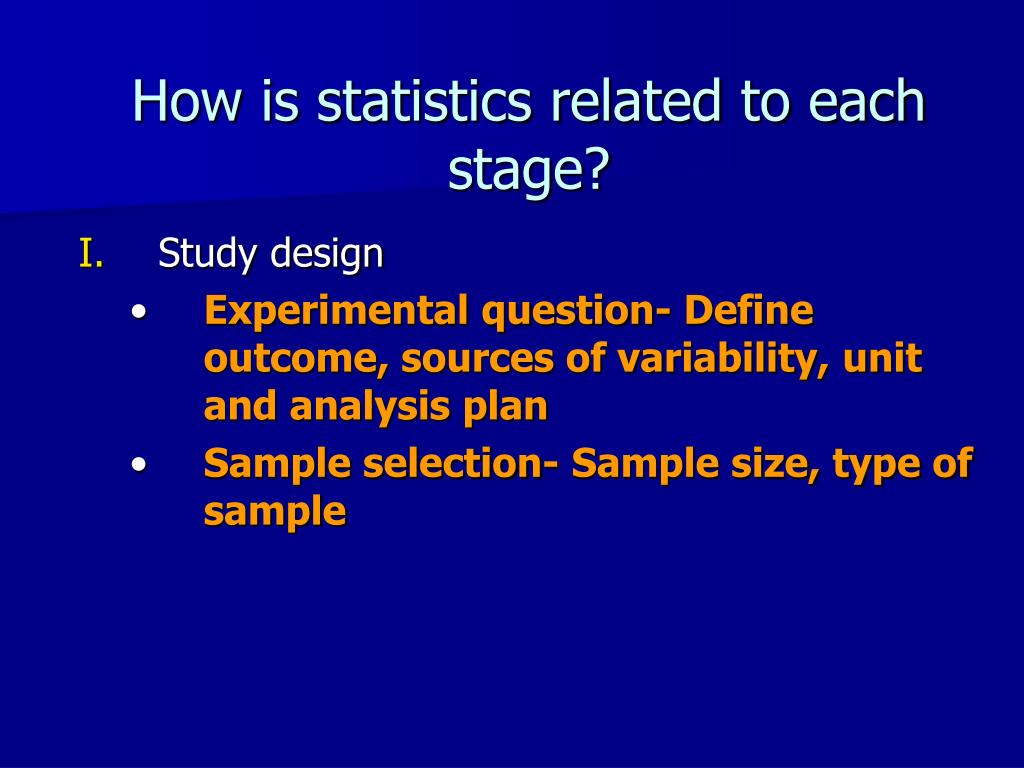 How is statistics related to each stage?

I. Study design

• Experimental question- Define outcome, sources of variability, unit and analysis plan

• Sample selection- Sample size, type of sample